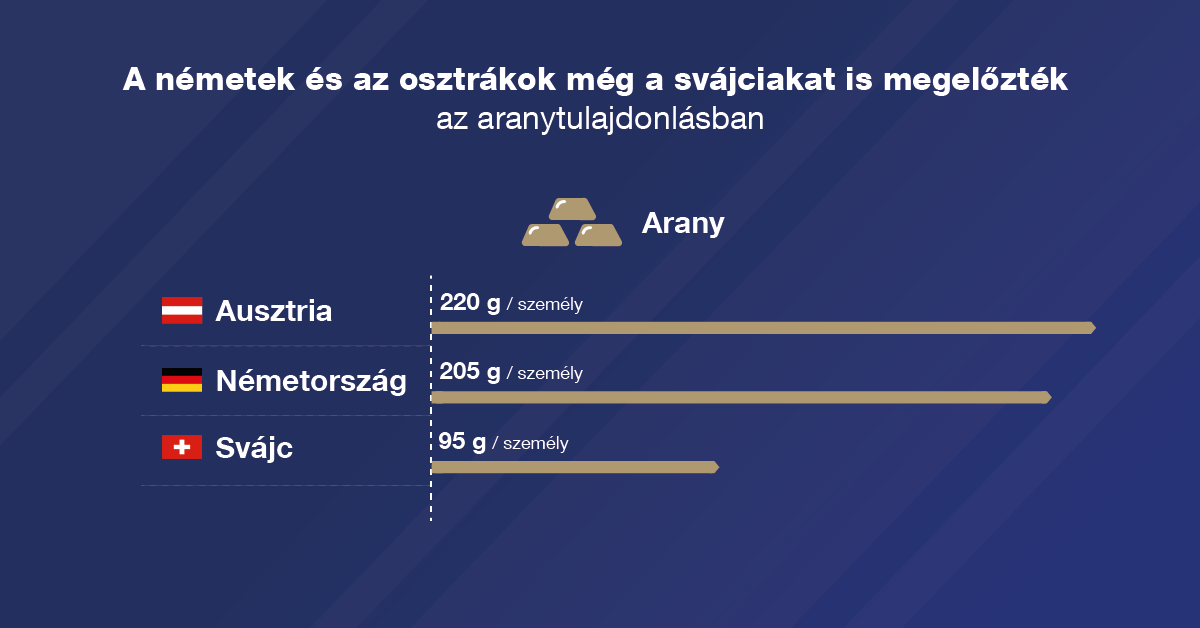 A németek és az osztrákok még a svájciakat is megelőzték
az aranytulajdonlásban

Arany

Ausztria
220 g / személy

Németország
205 g / személy

Svájc
95 g / személy